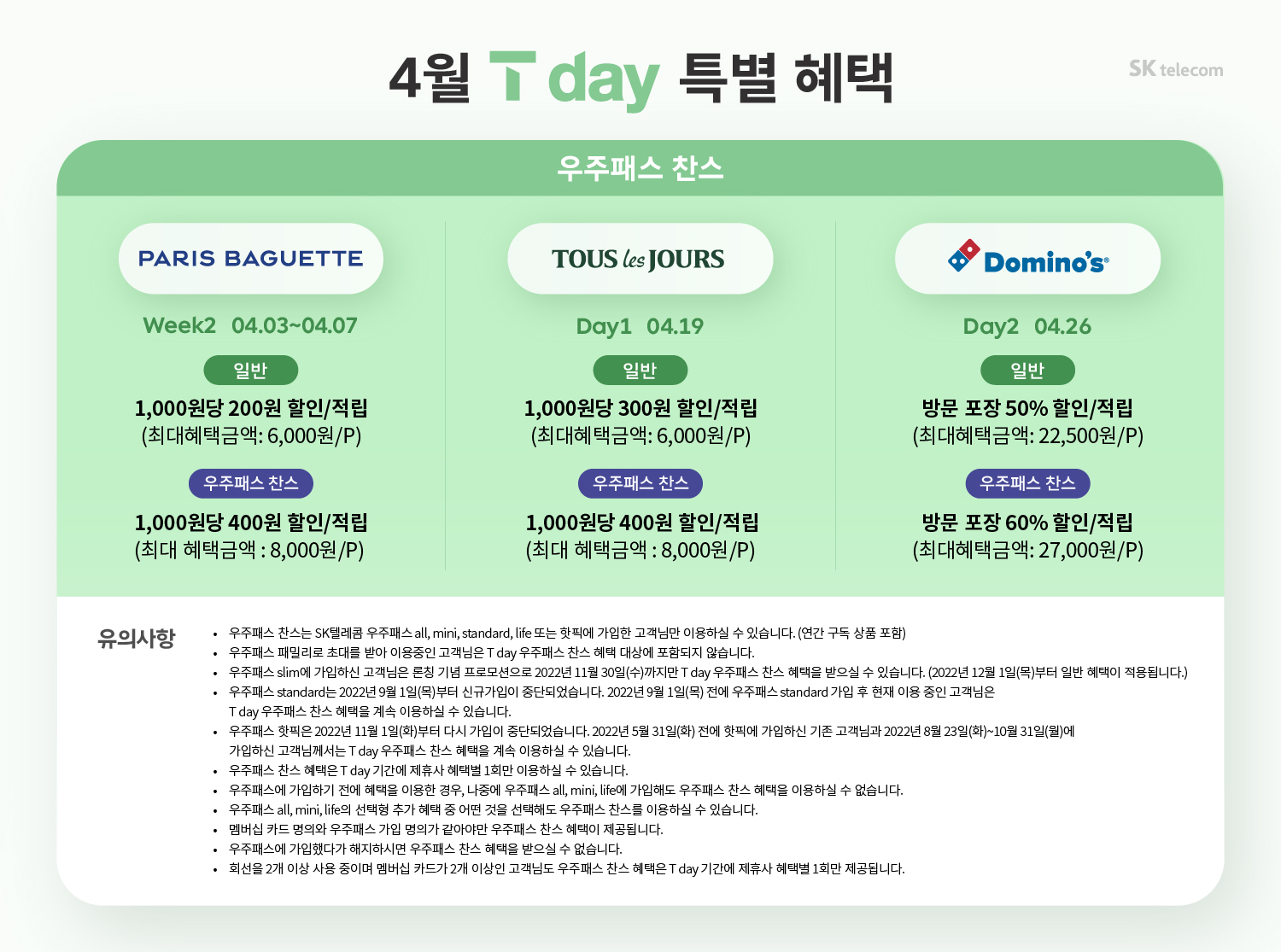 4월 T day 특별 혜택

SK telecom

우주패스 찬스

PARIS BAGUETTE

Week2 04.03~04.07

일반

1,000원당 200원 할인/적립
(최대혜택금액: 6,000원/P)

우주패스 찬스

1,000원당 400원 할인/적립
(최대 혜택금액 : 8,000원/P)

TOUS les JOURS

Day1 04.19

일반

1,000원당 300원 할인/적립
(최대혜택금액: 6,000원/P)

우주패스 찬스

1,000원당 400원 할인/적립
(최대 혜택금액 : 8,000원/P)

Domino's

Day2 04.26

일반

방문 포장 50% 할인/적립
(최대혜택금액: 22,500원/P)

우주패스 찬스

방문 포장 60% 할인/적립
(최대혜택금액: 27,000원/P)

유의사항

• 우주패스 찬스는 SK텔레콤 우주패스 all, mini, standard, life 또는 핫픽에 가입한 고객님만 이용하실 수 있습니다. (연간 구독 상품 포함)
• 우주패스 패밀리로 초대를 받아 이용중인 고객님은 T day 우주패스 찬스 혜택 대상에 포함되지 않습니다.
• 우주패스 slim에 가입하신 고객님은 론칭 기념 프로모션으로 2022년 11월 30일(수)까지만 T day 우주패스 찬스 혜택을 받으실 수 있습니다. (2022년 12월 1일(목)부터 일반 혜택이 적용됩니다.)
• 우주패스 standard는 2022년 9월 1일(목)부터 신규가입이 중단되었습니다. 2022년 9월 1일(목) 전에 우주패스 standard 가입 후 현재 이용 중인 고객님은 T day 우주패스 찬스 혜택을 계속 이용하실 수 있습니다.
• 우주패스 핫픽은 2022년 11월 1일(화)부터 다시 가입이 중단되었습니다. 2022년 5월 31일(화) 전에 핫픽에 가입하신 기존 고객님과 2022년 8월 23일(화)~10월 31일(월)에 가입하신 고객님께서는 T day 우주패스 찬스 혜택을 계속 이용하실 수 있습니다.
• 우주패스 찬스 혜택은 T day 기간에 제휴사 혜택별 1회만 이용하실 수 있습니다.
• 우주패스에 가입하기 전에 혜택을 이용한 경우, 나중에 우주패스 all, mini, life에 가입해도 우주패스 찬스 혜택을 이용하실 수 없습니다.
• 우주패스 all, mini, life의 선택형 추가 혜택 중 어떤 것을 선택해도 우주패스 찬스를 이용하실 수 있습니다.
• 멤버십 카드 명의와 우주패스 가입 명의가 같아야만 우주패스 찬스 혜택이 제공됩니다.
• 우주패스에 가입했다가 해지하시면 우주패스 찬스 혜택을 받으실 수 없습니다.
• 회선을 2개 이상 사용 중이며 멤버십 카드가 2개 이상인 고객님도 우주패스 찬스 혜택은 T day 기간에 제휴사 혜택별 1회만 제공됩니다.